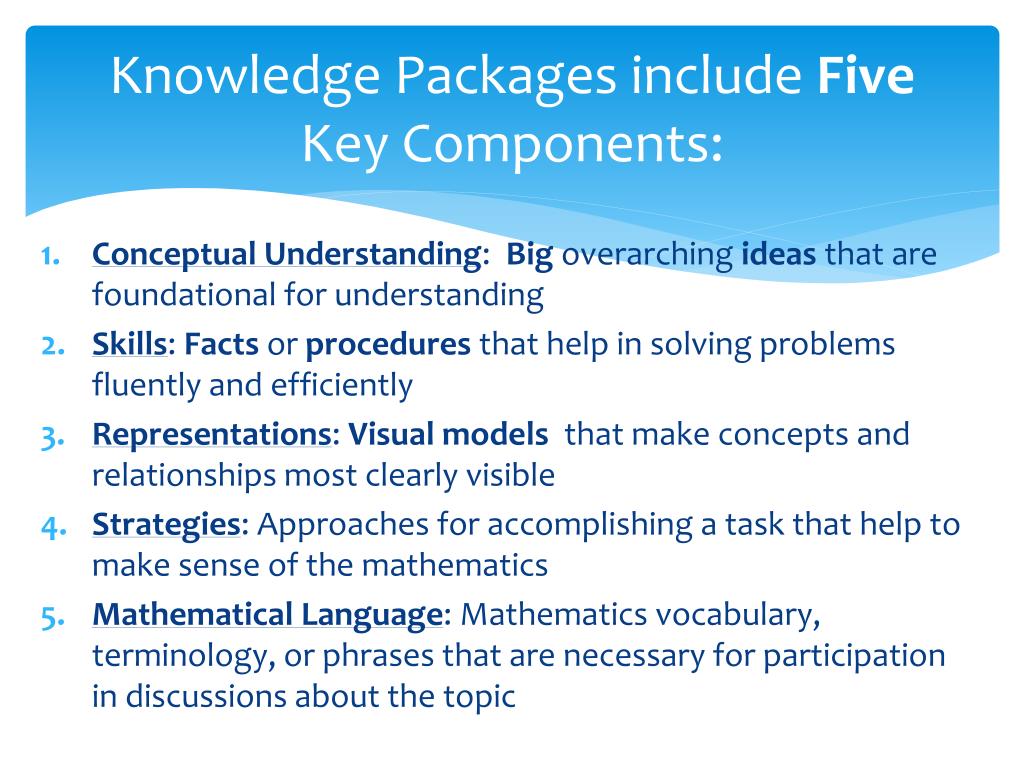 Knowledge Packages include Five Key Components:

1. Conceptual Understanding: Big overarching ideas that are foundational for understanding
2. Skills: Facts or procedures that help in solving problems fluently and efficiently
3. Representations: Visual models that make concepts and relationships most clearly visible
4. Strategies: Approaches for accomplishing a task that help to make sense of the mathematics
5. Mathematical Language: Mathematics vocabulary, terminology, or phrases that are necessary for participation in discussions about the topic